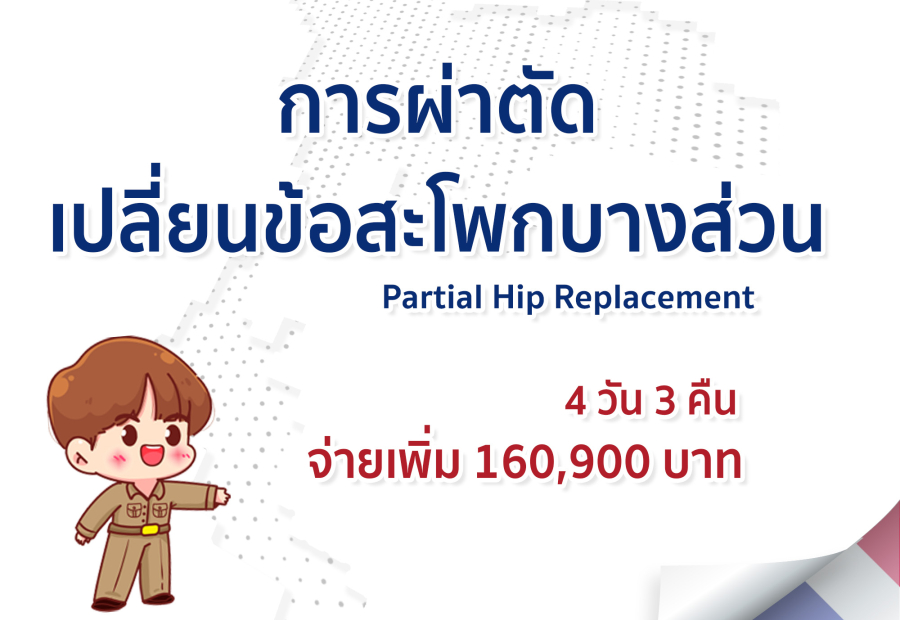 การผ่าตัด
เปลี่ยนข้อสะโพกบางส่วน
Partial Hip Replacement

4 วัน 3 คืน
จ่ายเพิ่ม 160,900 บาท